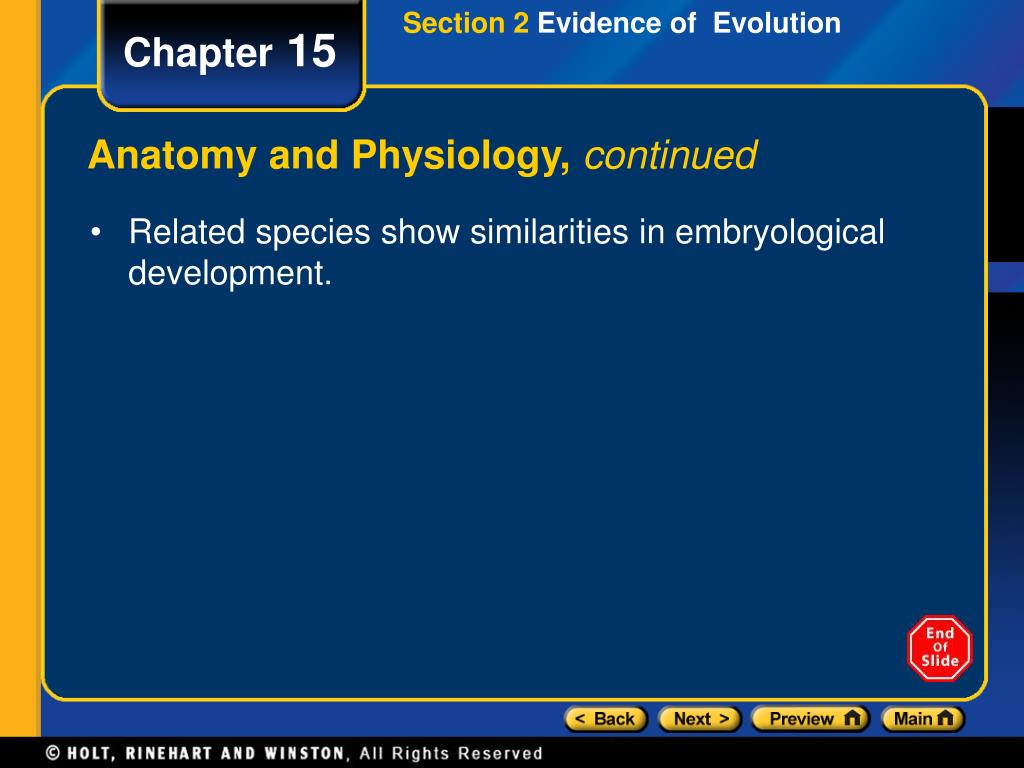 Chapter 15

Section 2 Evidence of Evolution

Anatomy and Physiology, continued

• Related species show similarities in embryological development.

End Of Slide

< Back Next > Preview Main

© HOLT, RINEHART AND WINSTON, All Rights Reserved